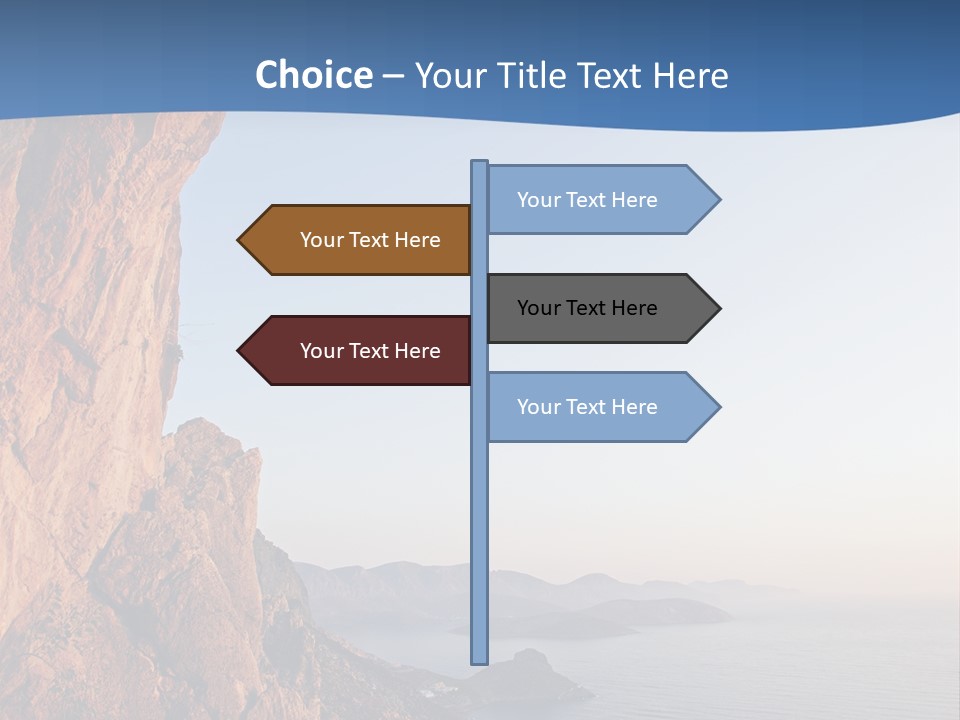 Choice – Your Title Text Here

Your Text Here

Your Text Here

Your Text Here

Your Text Here

Your Text Here